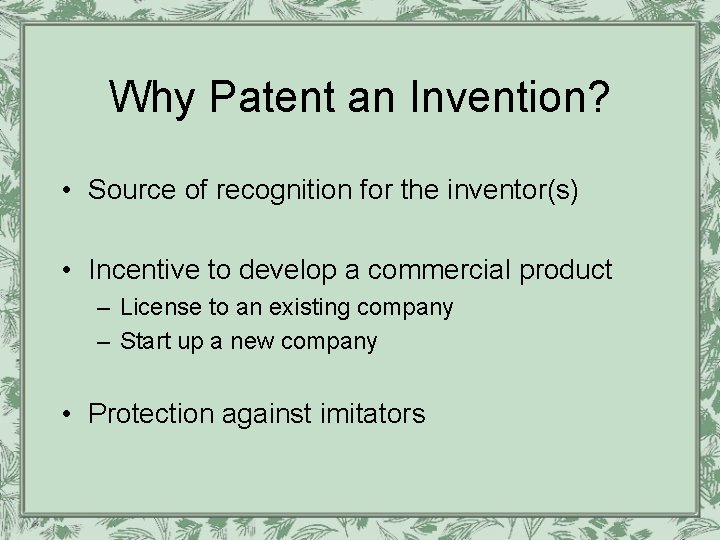 Why Patent an Invention?

• Source of recognition for the inventor(s)

• Incentive to develop a commercial product
– License to an existing company
– Start up a new company

• Protection against imitators